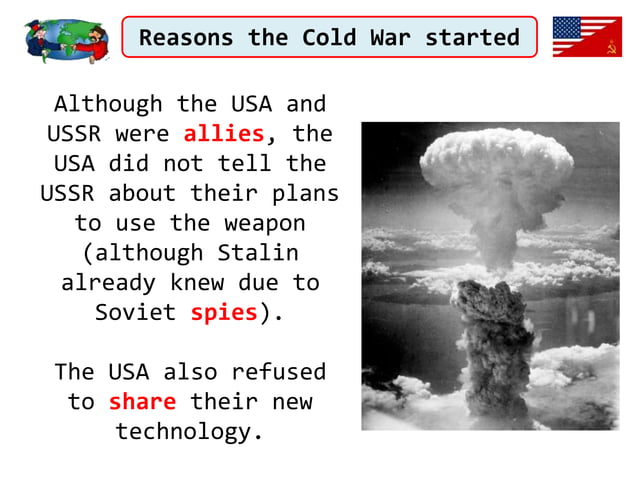 Reasons the Cold War started

Although the USA and USSR were allies, the USA did not tell the USSR about their plans to use the weapon (although Stalin already knew due to Soviet spies).

The USA also refused to share their new technology.